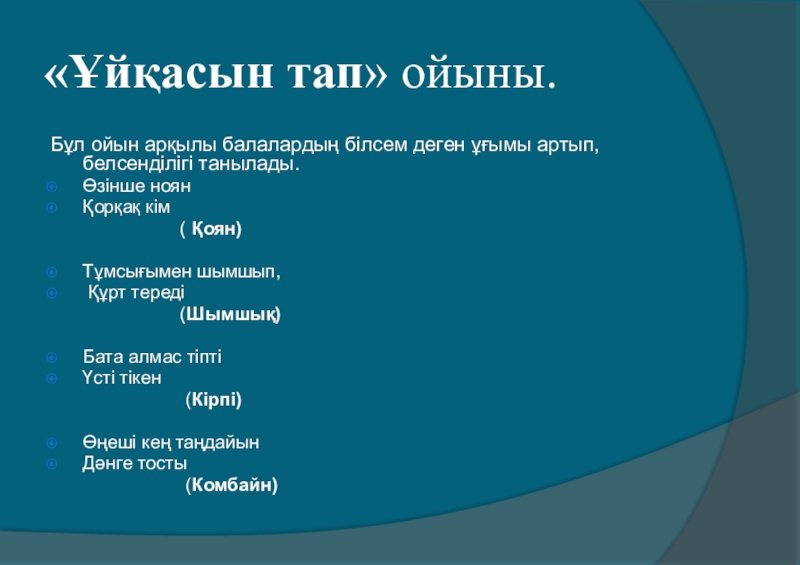 «Ұйқасын тап» ойыны.

Бұл ойын арқылы балалардың білсем деген ұғымы артып, белсенділігі танылады.

Өзінше ноян
Қорқақ кім
( Қоян)

Тұмсығымен шымшып,
Құрт тереді
(Шымшық)

Бата алмас тіпті
Үсті тікен
(Кірпі)

Өңеші кең таңдайын
Дәнге тосты
(Комбайн)